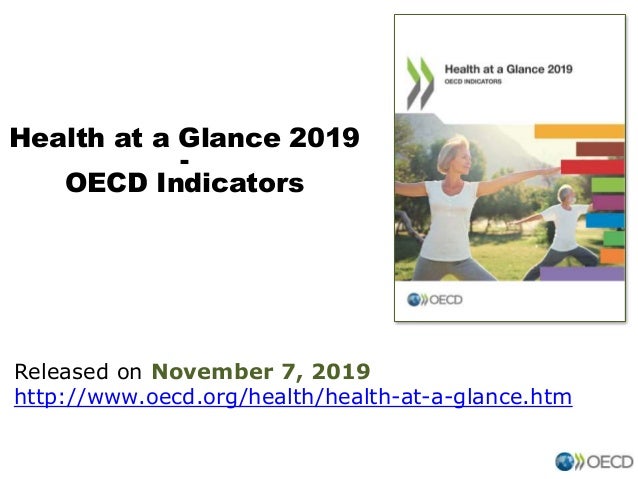 Health at a Glance 2019
-
OECD Indicators

Health at a Glance 2019
OECD INDICATORS

OECD

Released on November 7, 2019
http://www.oecd.org/health/health-at-a-glance.htm

OECD